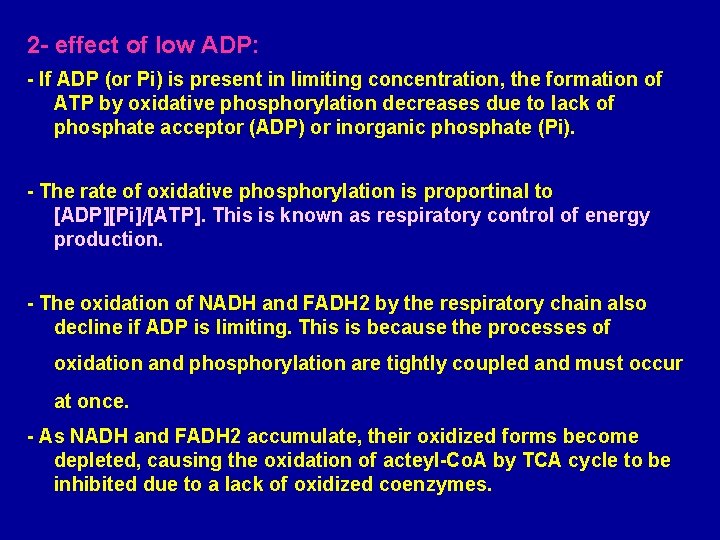 2- effect of low ADP:

- If ADP (or Pi) is present in limiting concentration, the formation of ATP by oxidative phosphorylation decreases due to lack of phosphate acceptor (ADP) or inorganic phosphate (Pi).

- The rate of oxidative phosphorylation is proportinal to [ADP][Pi]/[ATP]. This is known as respiratory control of energy production.

- The oxidation of NADH and FADH2 by the respiratory chain also decline if ADP is limiting. This is because the processes of oxidation and phosphorylation are tightly coupled and must occur at once.

- As NADH and FADH2 accumulate, their oxidized forms become depleted, causing the oxidation of acteyl-CoA by TCA cycle to be inhibited due to a lack of oxidized coenzymes.